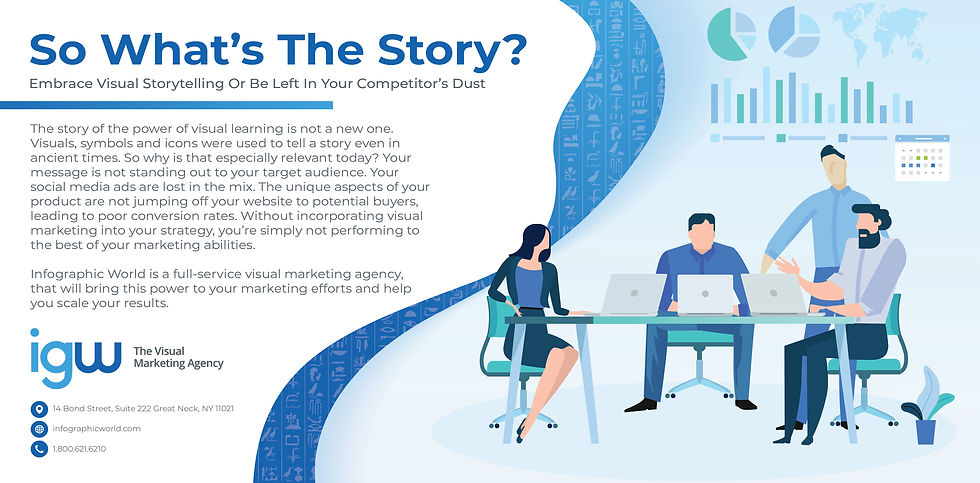 So What's The Story?

Embrace Visual Storytelling Or Be Left In Your Competitor's Dust

The story of the power of visual learning is not a new one. Visuals, symbols and icons were used to tell a story even in ancient times. So why is that especially relevant today? Your message is not standing out to your target audience. Your social media ads are lost in the mix. The unique aspects of your product are not jumping off your website to potential buyers, leading to poor conversion rates. Without incorporating visual marketing into your strategy, you're simply not performing to the best of your marketing abilities.

Infographic World is a full-service visual marketing agency, that will bring this power to your marketing efforts and help you scale your results.

igw The Visual Marketing Agency

14 Bond Street, Suite 222 Great Neck, NY 11021

infographicworld.com

1.800.621.6210